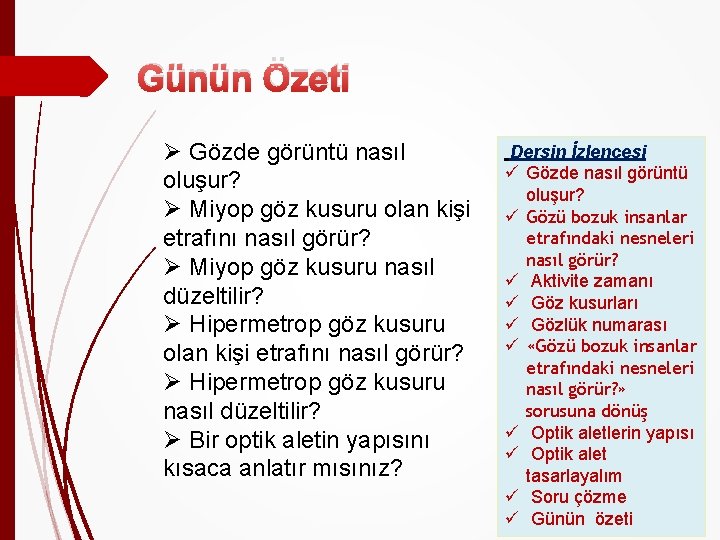 Günün Özeti

➢ Gözde görüntü nasıl oluşur?
➢ Miyop göz kusuru olan kişi etrafını nasıl görür?
➢ Miyop göz kusuru nasıl düzeltilir?
➢ Hipermetrop göz kusuru olan kişi etrafını nasıl görür?
➢ Hipermetrop göz kusuru nasıl düzeltilir?
➢ Bir optik aletin yapısını kısaca anlatır mısınız?

Dersin İzlencesi
✓ Gözde nasıl görüntü oluşur?
✓ Gözü bozuk insanlar etrafındaki nesneleri nasıl görür?
✓ Aktivite zamanı
✓ Göz kusurları
✓ Gözlük numarası
✓ «Gözü bozuk insanlar etrafındaki nesneleri nasıl görür?» sorusuna dönüş
✓ Optik aletlerin yapısı
✓ Optik alet tasarlayalım
✓ Soru çözme
✓ Günün özeti